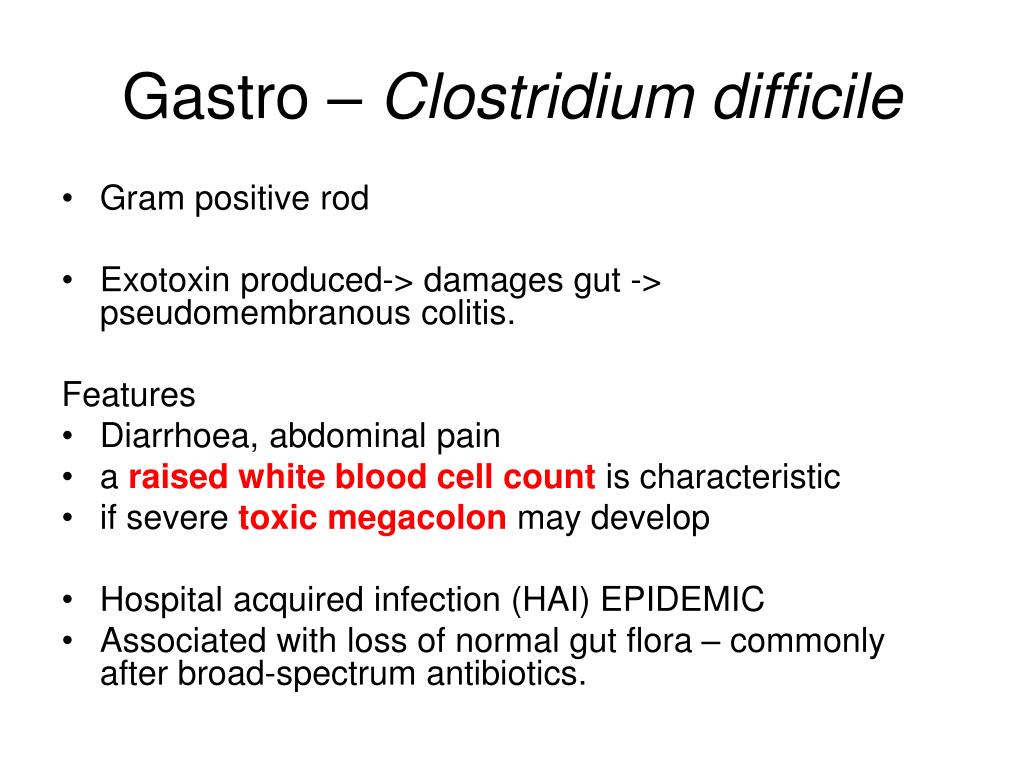 Gastro – Clostridium difficile

• Gram positive rod

• Exotoxin produced-> damages gut -> pseudomembranous colitis.

Features
• Diarrhoea, abdominal pain
• a raised white blood cell count is characteristic
• if severe toxic megacolon may develop

• Hospital acquired infection (HAI) EPIDEMIC
• Associated with loss of normal gut flora – commonly after broad-spectrum antibiotics.